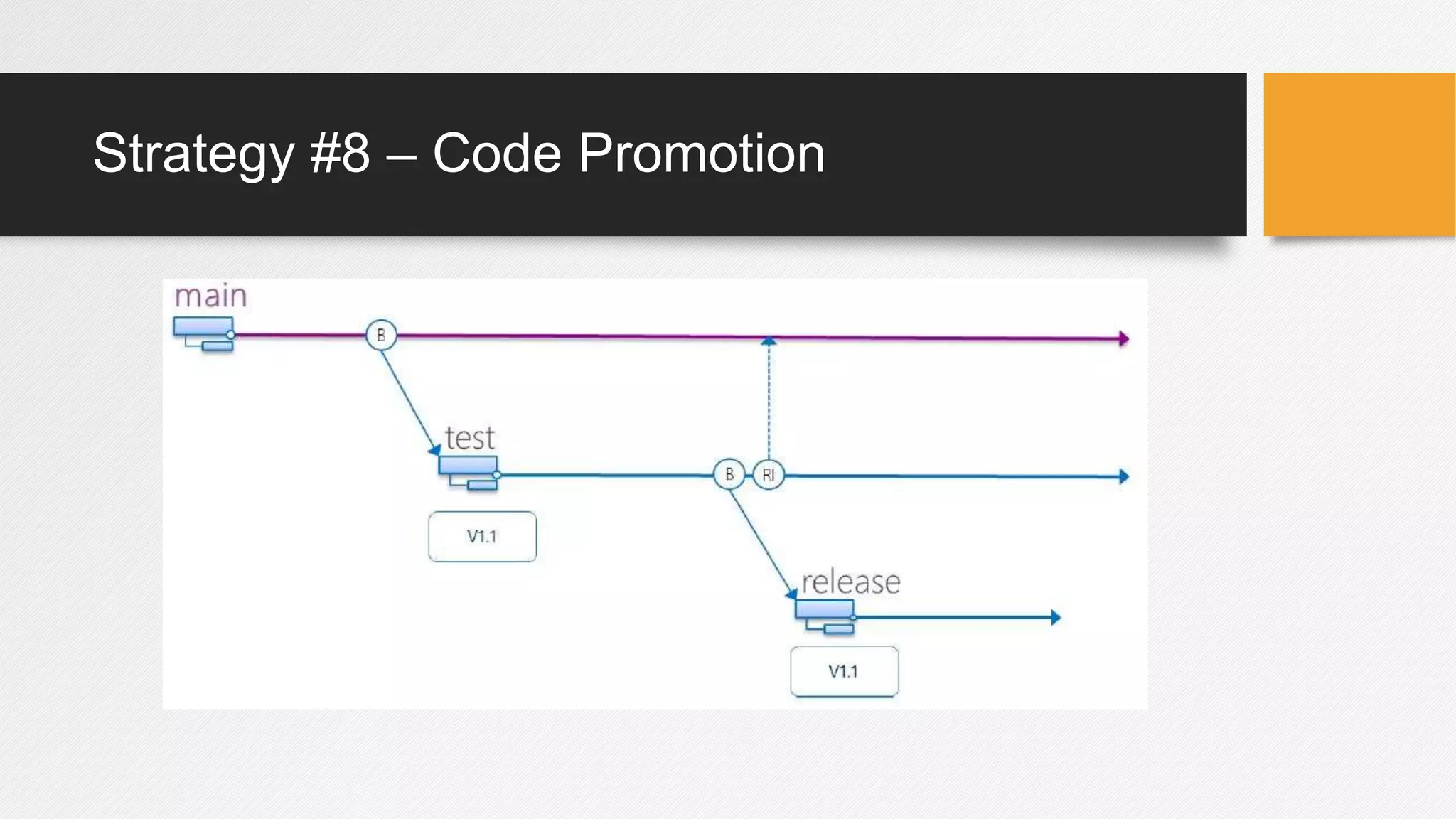 Strategy #8 – Code Promotion

main

B

test

B

RI

V1.1

release

V1.1